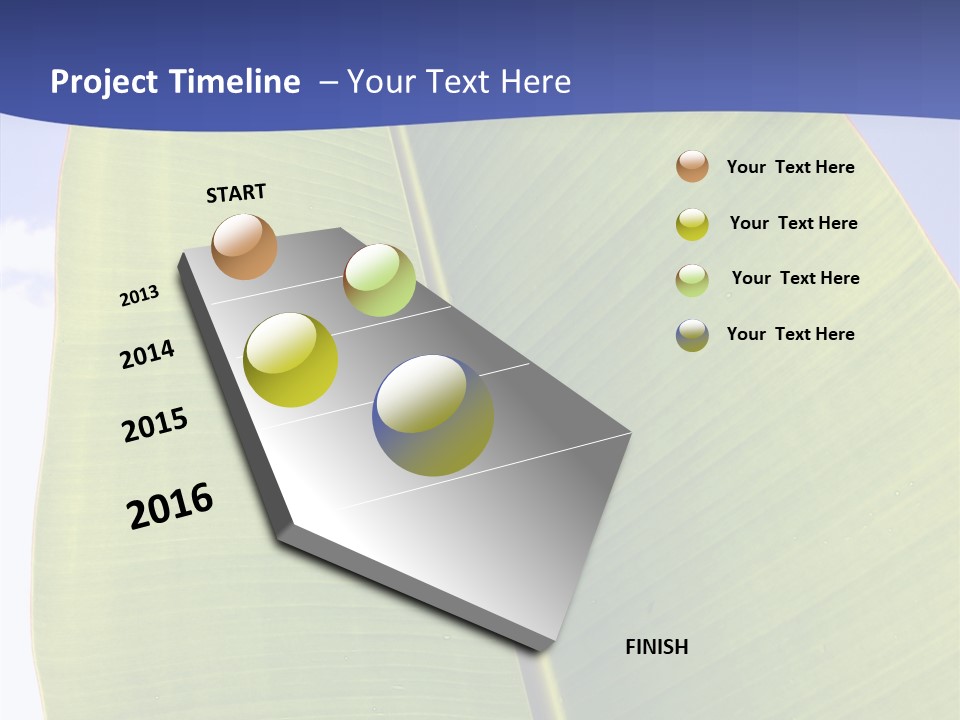 Project Timeline – Your Text Here

START

2013

2014

2015

2016

FINISH

Your Text Here

Your Text Here

Your Text Here

Your Text Here